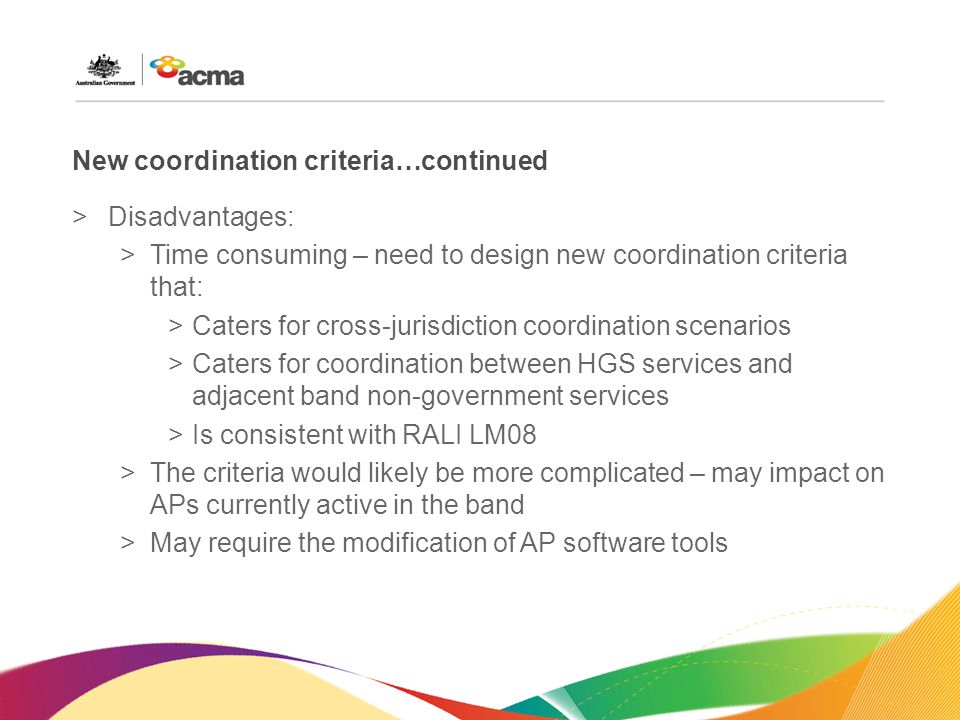 Australian Government

acma

New coordination criteria…continued

> Disadvantages:

> Time consuming – need to design new coordination criteria that:

> Caters for cross-jurisdiction coordination scenarios

> Caters for coordination between HGS services and adjacent band non-government services

> Is consistent with RALI LM08

> The criteria would likely be more complicated – may impact on APs currently active in the band

> May require the modification of AP software tools